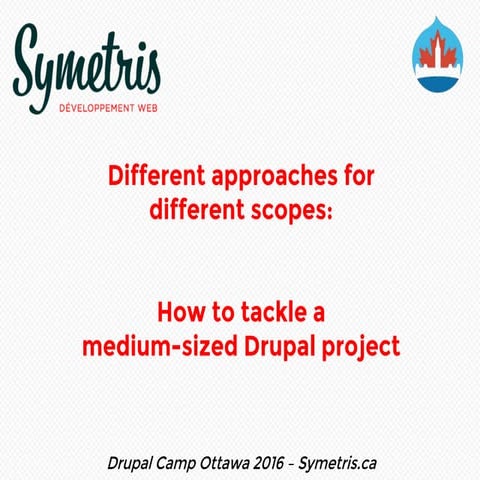 Symetris
DÉVELOPPEMENT WEB

Different approaches for different scopes:

How to tackle a medium-sized Drupal project

Drupal Camp Ottawa 2016 – Symetris.ca